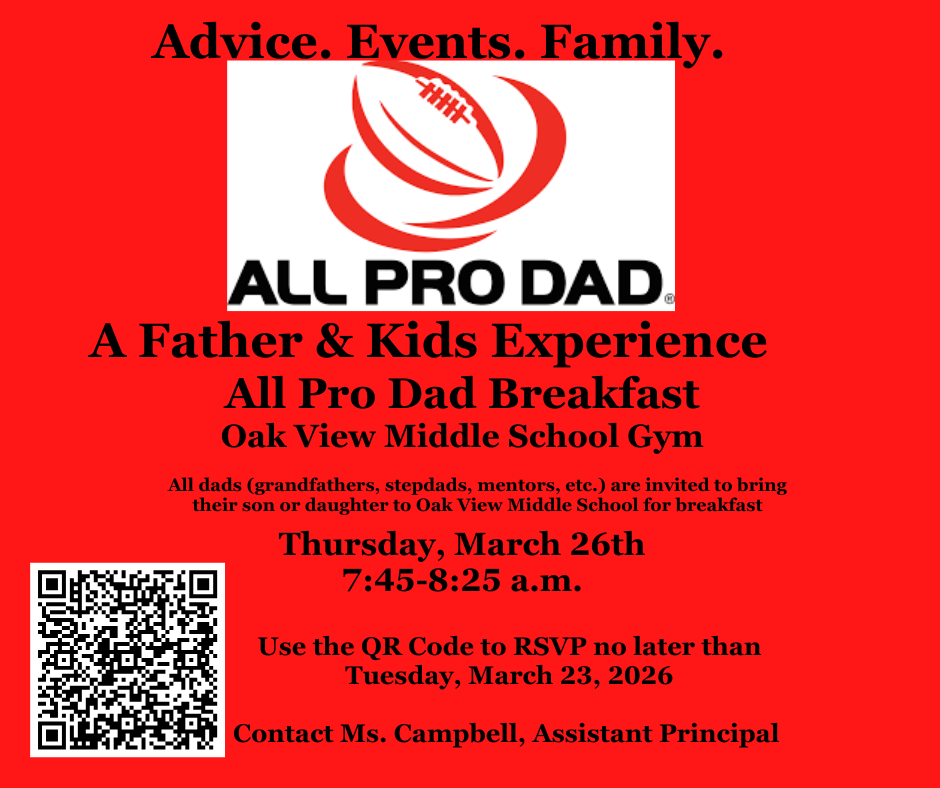 Advice. Events. Family.

ALL PRO DAD®

A Father & Kids Experience

All Pro Dad Breakfast

Oak View Middle School Gym

All dads (grandfathers, stepdads, mentors, etc.) are invited to bring their son or daughter to Oak View Middle School for breakfast

Thursday, March 26th
7:45-8:25 a.m.

Use the QR Code to RSVP no later than Tuesday, March 23, 2026

Contact Ms. Campbell, Assistant Principal